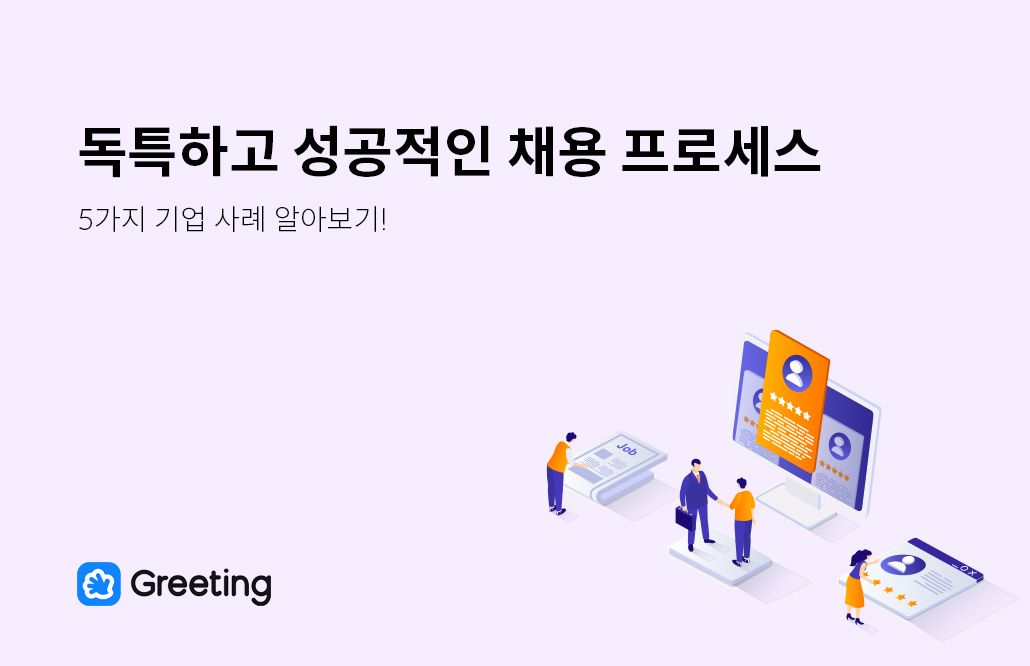 독특하고 성공적인 채용 프로세스

5가지 기업 사례 알아보기!

Job

Greeting